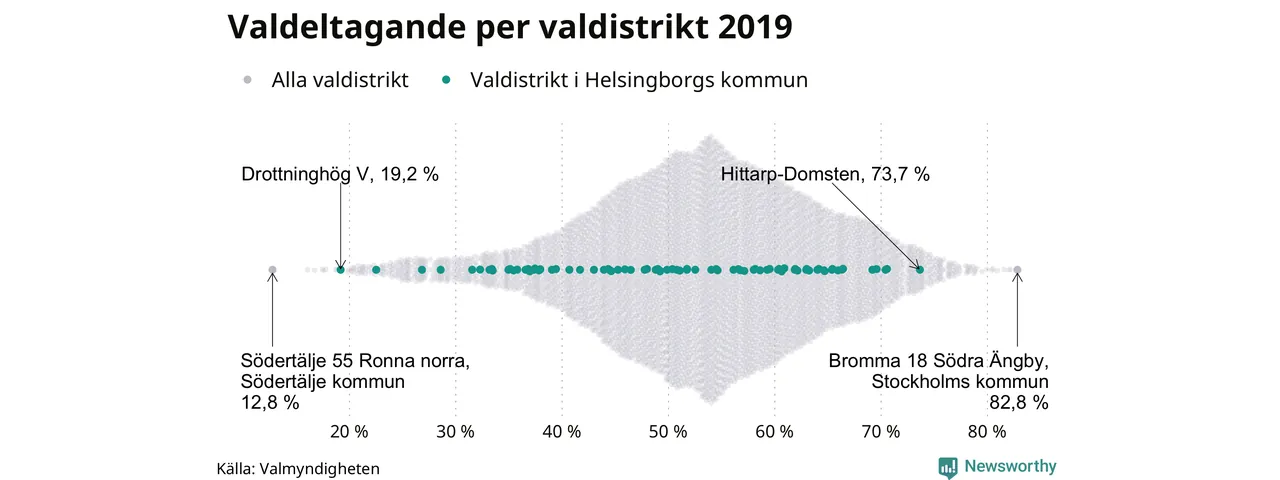 Valdeltagande per valdistrikt 2019

Alla valdistrikt Valdistrikt i Helsingborgs kommun

Drottninghög V, 19,2 %

Hittarp-Domsten, 73,7 %

Södertälje 55 Ronna norra, Södertälje kommun 12,8 %

Bromma 18 Södra Ängby, Stockholms kommun 82,8 %

20 % 30 % 40 % 50 % 60 % 70 % 80 %

Källa: Valmyndigheten

Newsworthy